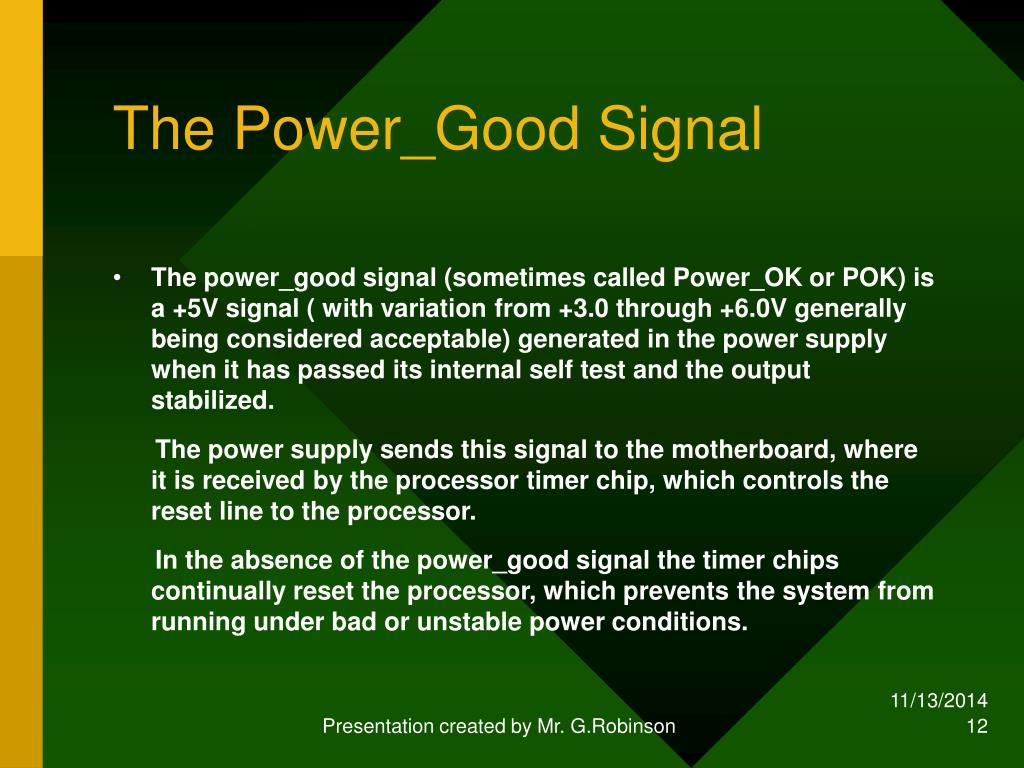 The Power_Good Signal

• The power_good signal (sometimes called Power_OK or POK) is a +5V signal ( with variation from +3.0 through +6.0V generally being considered acceptable) generated in the power supply when it has passed its internal self test and the output stabilized.

The power supply sends this signal to the motherboard, where it is received by the processor timer chip, which controls the reset line to the processor.

In the absence of the power_good signal the timer chips continually reset the processor, which prevents the system from running under bad or unstable power conditions.

Presentation created by Mr. G.Robinson

11/13/2014
12